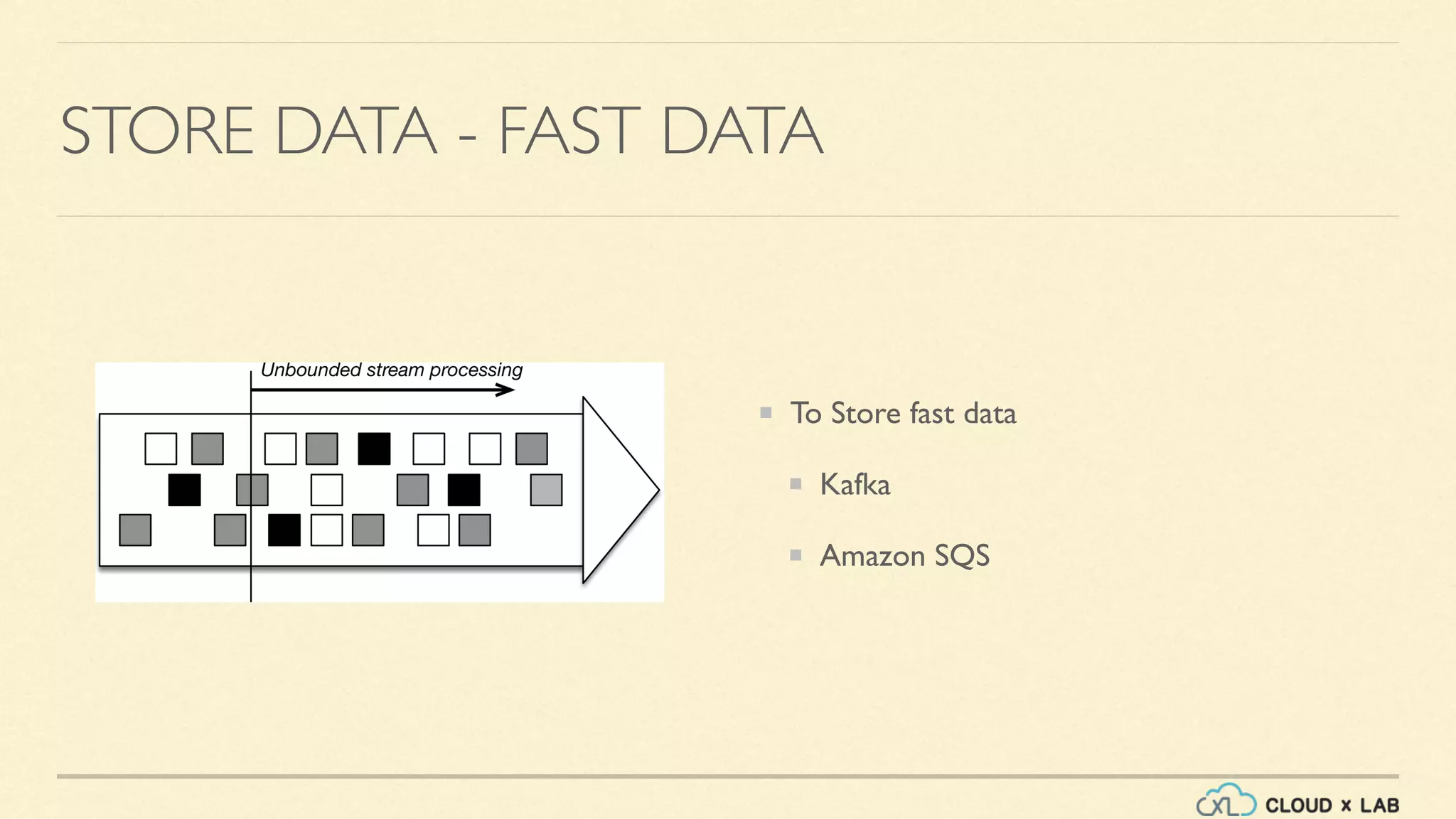 STORE DATA - FAST DATA

Unbounded stream processing

To Store fast data

Kafka

Amazon SQS

CXL CLOUD x LAB